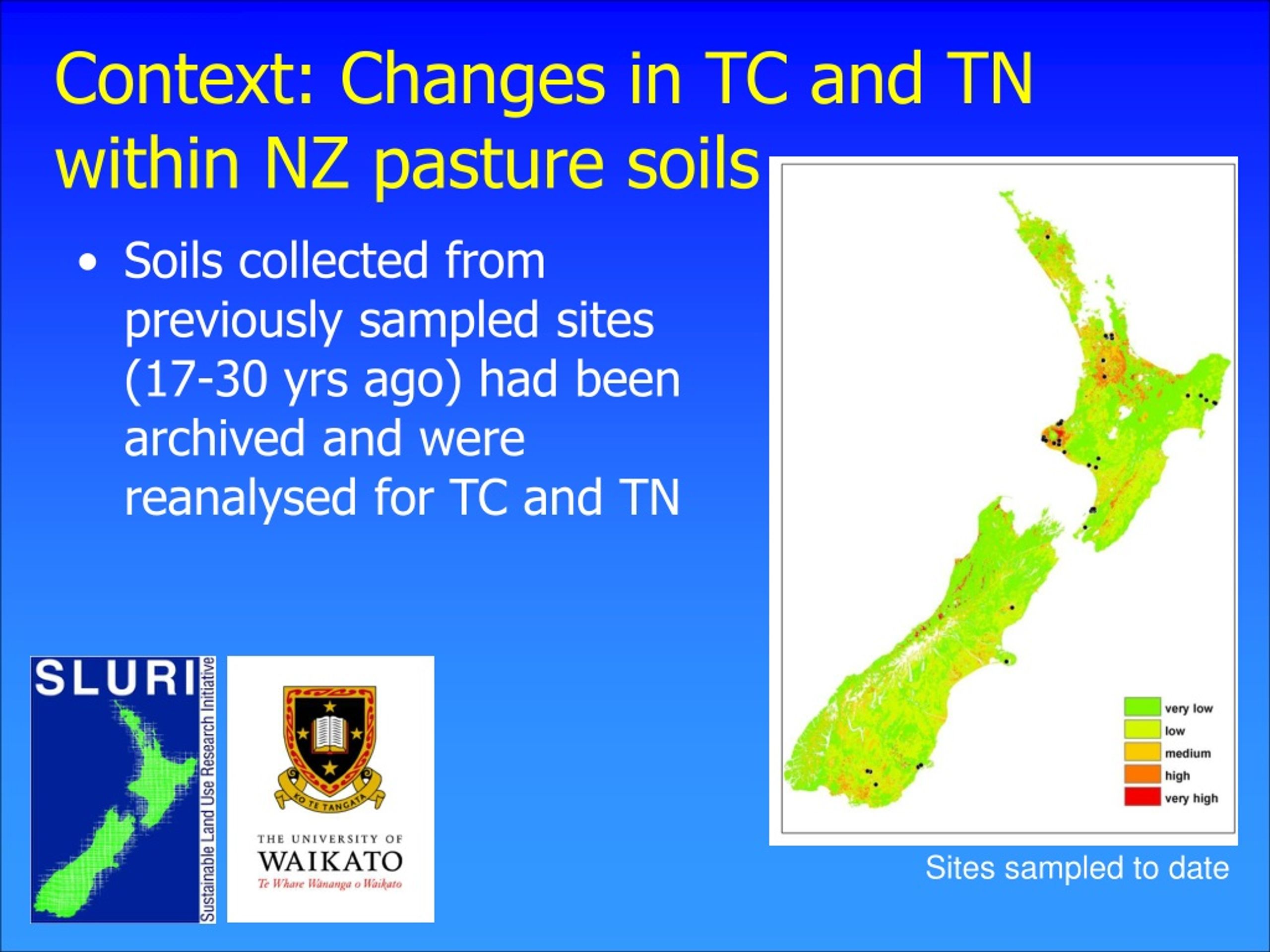 Context: Changes in TC and TN within NZ pasture soils

• Soils collected from previously sampled sites (17-30 yrs ago) had been archived and were reanalysed for TC and TN

very low
low
medium
high
very high

Sites sampled to date

SLURI
Sustainable Land Use Research Initiative

KO TE TANGATA
THE UNIVERSITY OF
WAIKATO
Te Whare Wānanga o Waikato